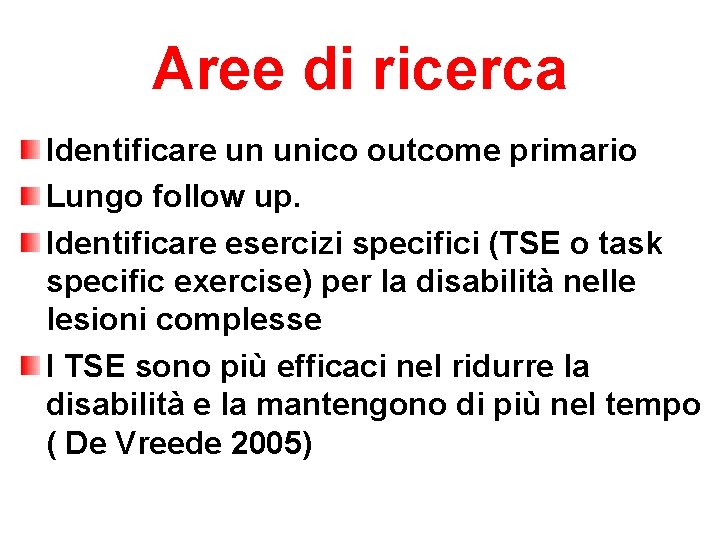 Aree di ricerca

Identificare un unico outcome primario

Lungo follow up.

Identificare esercizi specifici (TSE o task specific exercise) per la disabilità nelle lesioni complesse

I TSE sono più efficaci nel ridurre la disabilità e la mantengono di più nel tempo ( De Vreede 2005)